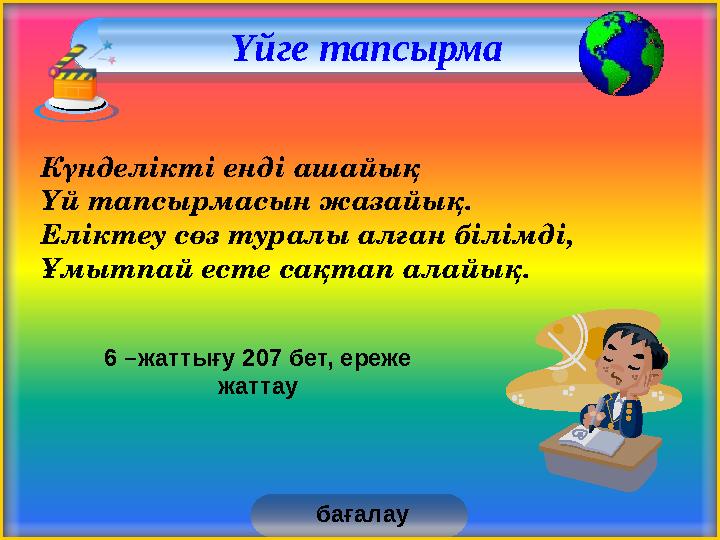 Үйге тапсырма

Күнделікті енді ашайық
Үй тапсырмасын жазайық.
Еліктеу сөз туралы алған білімді,
Ұмытпай есте сақтап алайық.

6 –жаттығу 207 бет, ереже жаттау

бағалау